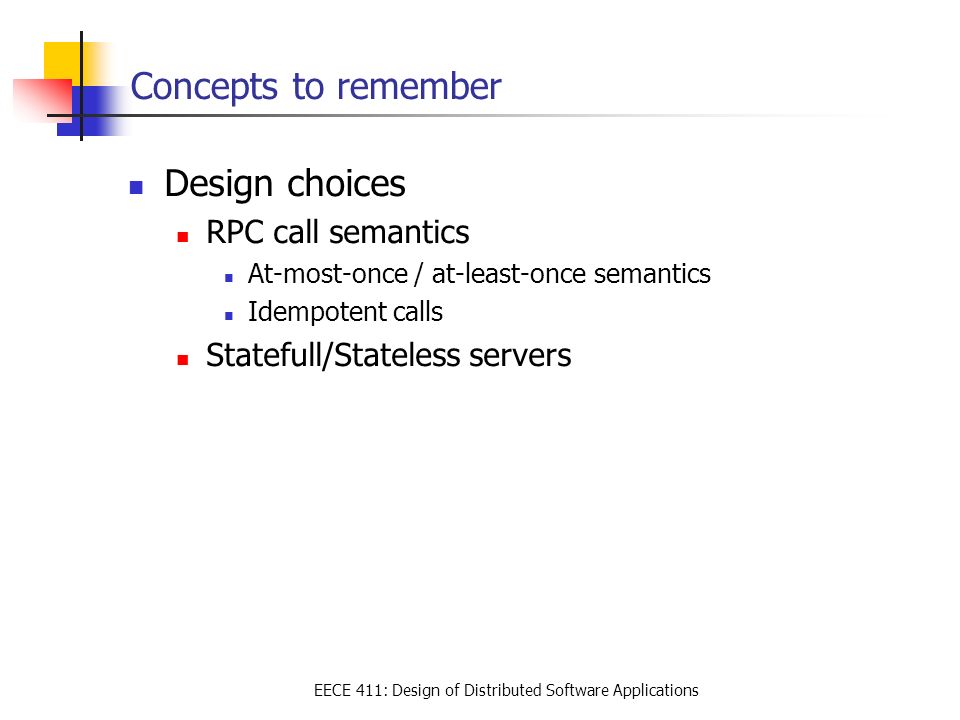 Concepts to remember

Design choices

RPC call semantics

At-most-once / at-least-once semantics

Idempotent calls

Statefull/Stateless servers

EECE 411: Design of Distributed Software Applications